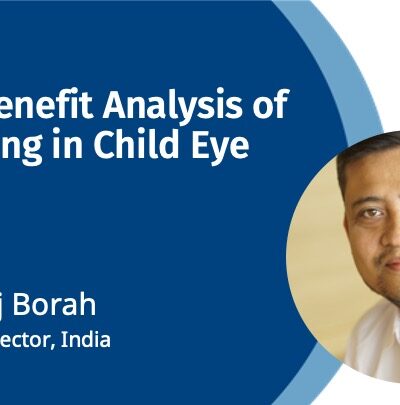 enefit Analysis of ng in Child Eye

j Borah

ector, India